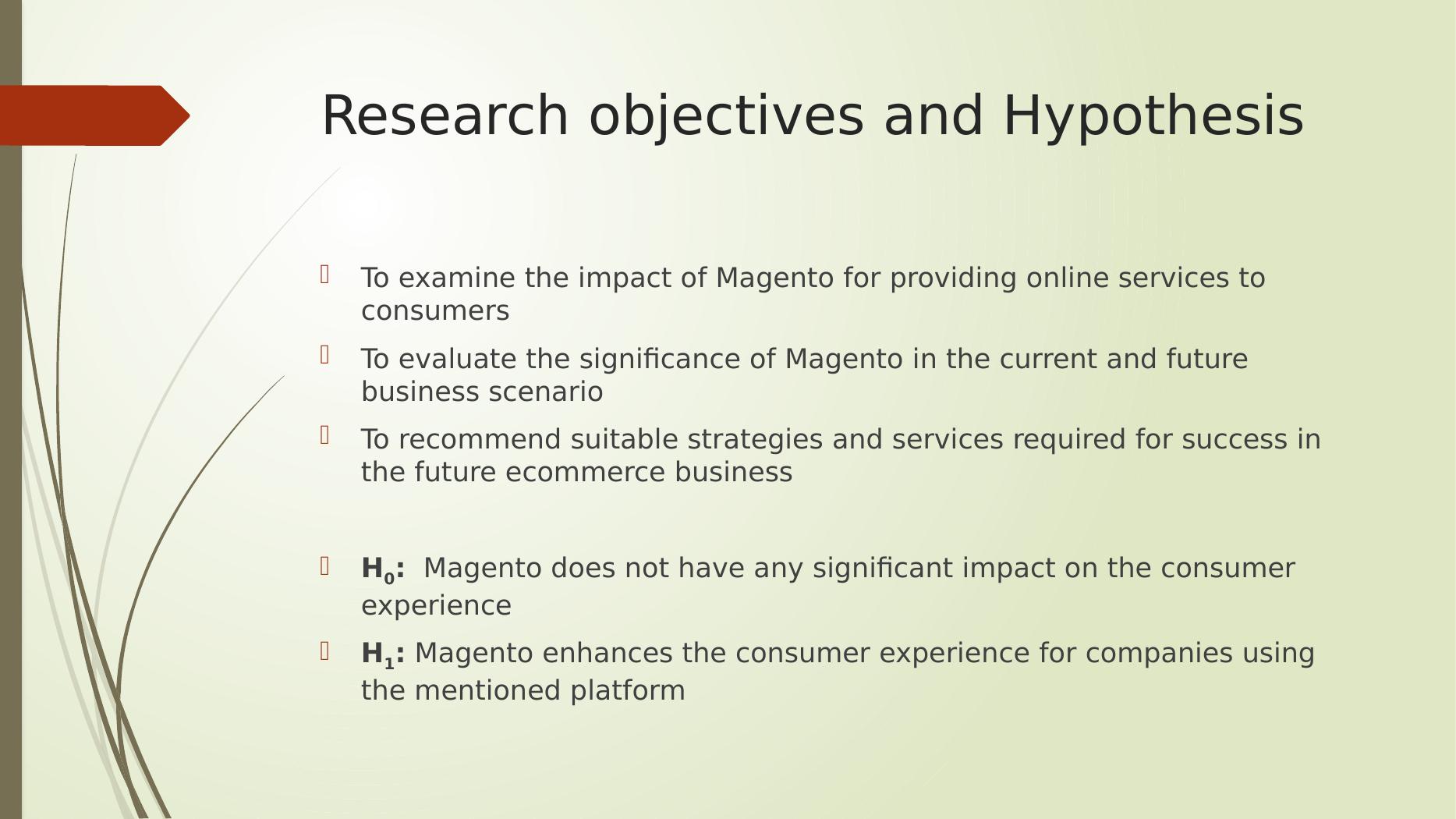 Research objectives and Hypothesis

To examine the impact of Magento for providing online services to consumers

To evaluate the significance of Magento in the current and future business scenario

To recommend suitable strategies and services required for success in the future ecommerce business

$H_0$: Magento does not have any significant impact on the consumer experience

$H_1$: Magento enhances the consumer experience for companies using the mentioned platform